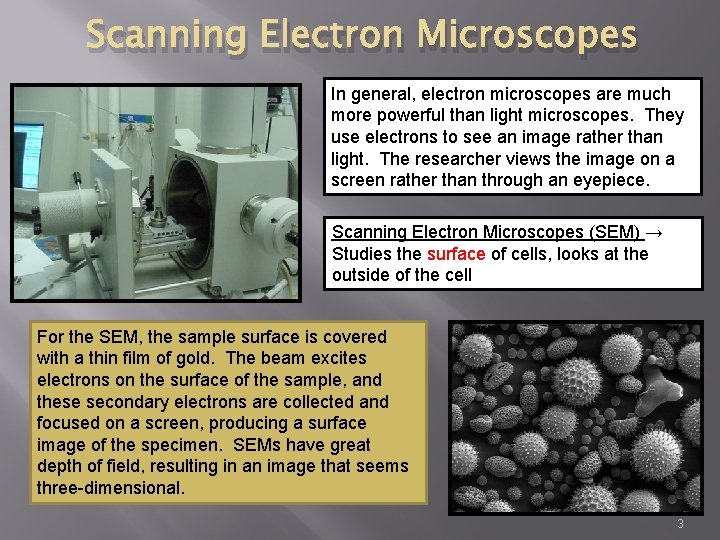 Scanning Electron Microscopes

In general, electron microscopes are much more powerful than light microscopes. They use electrons to see an image rather than light. The researcher views the image on a screen rather than through an eyepiece.

Scanning Electron Microscopes (SEM) → Studies the surface of cells, looks at the outside of the cell

For the SEM, the sample surface is covered with a thin film of gold. The beam excites electrons on the surface of the sample, and these secondary electrons are collected and focused on a screen, producing a surface image of the specimen. SEMs have great depth of field, resulting in an image that seems three-dimensional.

3